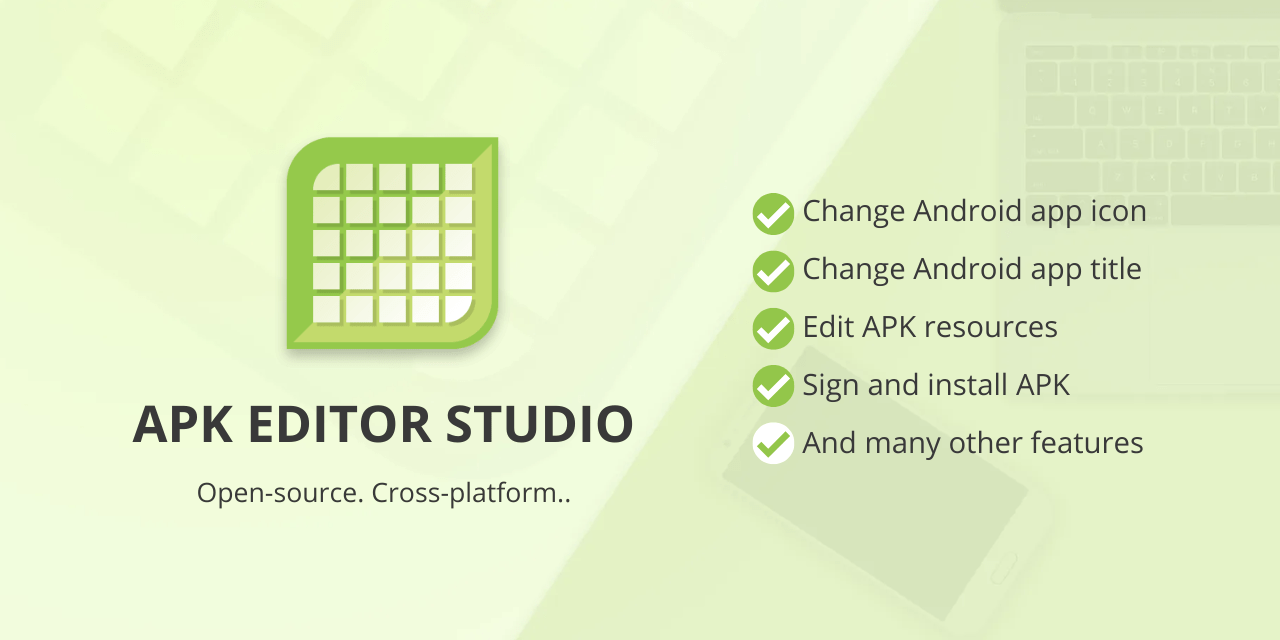 APK EDITOR STUDIO

Open-source. Cross-platform..

Change Android app icon
Change Android app title
Edit APK resources
Sign and install APK
And many other features